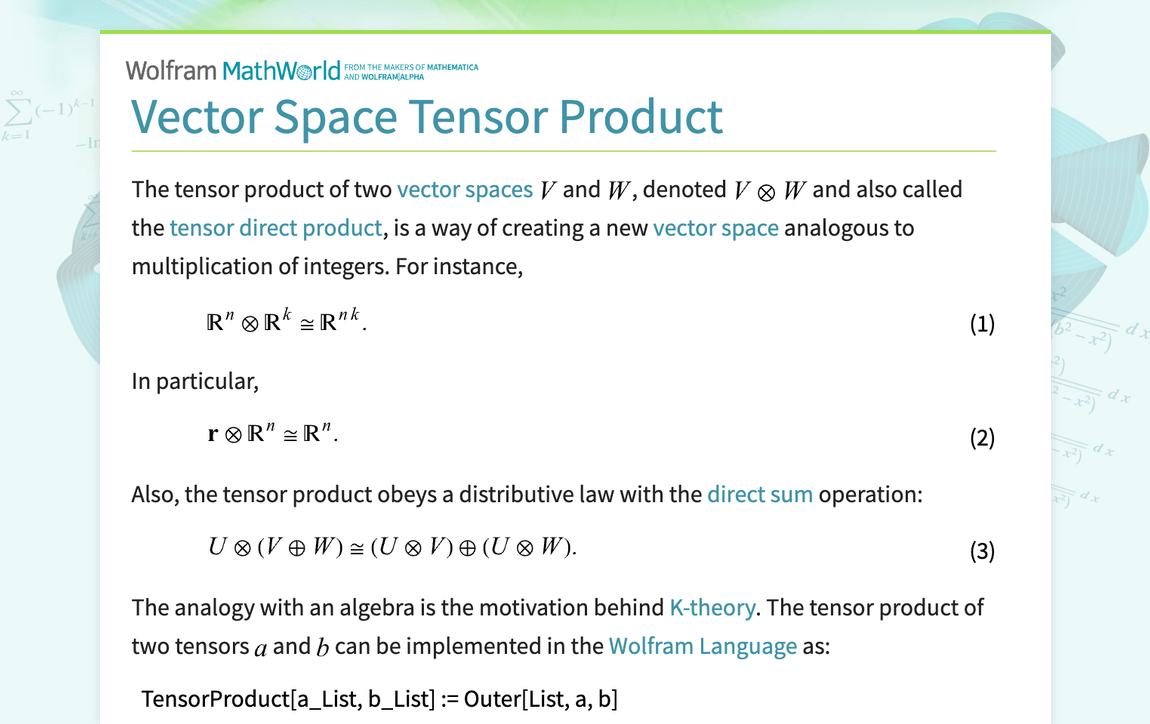 Wolfram MathWorld FROM THE MAKERS OF MATHEMATICA AND WOLFRAM|ALPHA

Vector Space Tensor Product

The tensor product of two vector spaces $V$ and $W$, denoted $V \otimes W$ and also called the tensor direct product, is a way of creating a new vector space analogous to multiplication of integers. For instance,

$\mathbb{R}^n \otimes \mathbb{R}^k \cong \mathbb{R}^{nk}.$ (1)

In particular,

$\mathbf{r} \otimes \mathbb{R}^n \cong \mathbb{R}^n.$ (2)

Also, the tensor product obeys a distributive law with the direct sum operation:

$U \otimes (V \oplus W) \cong (U \otimes V) \oplus (U \otimes W).$ (3)

The analogy with an algebra is the motivation behind K-theory. The tensor product of two tensors $a$ and $b$ can be implemented in the Wolfram Language as:

TensorProduct[a_List, b_List] := Outer[List, a, b]